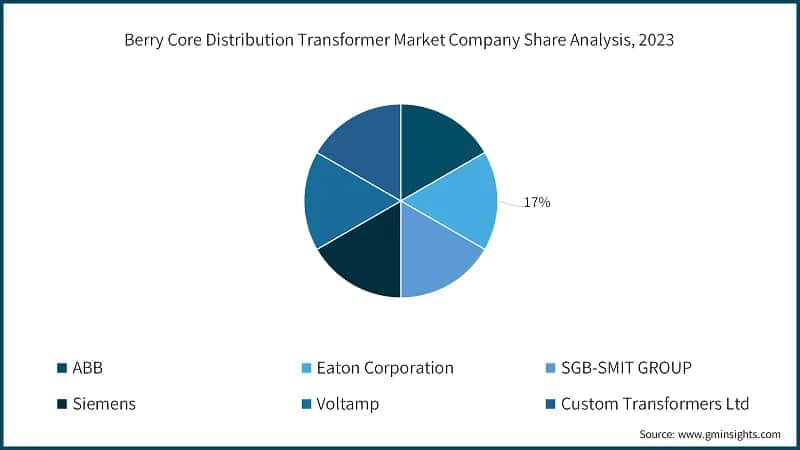 Berry Core Distribution Transformer Market Company Share Analysis, 2023

17%

ABB
Eaton Corporation
SGB-SMIT GROUP
Siemens
Voltamp
Custom Transformers Ltd

Source: www.gminsights.com